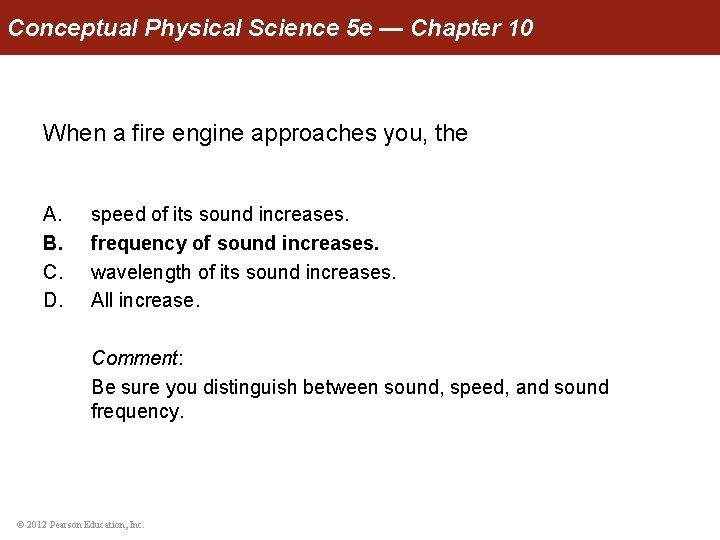 Conceptual Physical Science 5e — Chapter 10

When a fire engine approaches you, the

A. speed of its sound increases.
B. frequency of sound increases.
C. wavelength of its sound increases.
D. All increase.

Comment:
Be sure you distinguish between sound, speed, and sound frequency.

© 2012 Pearson Education, Inc.